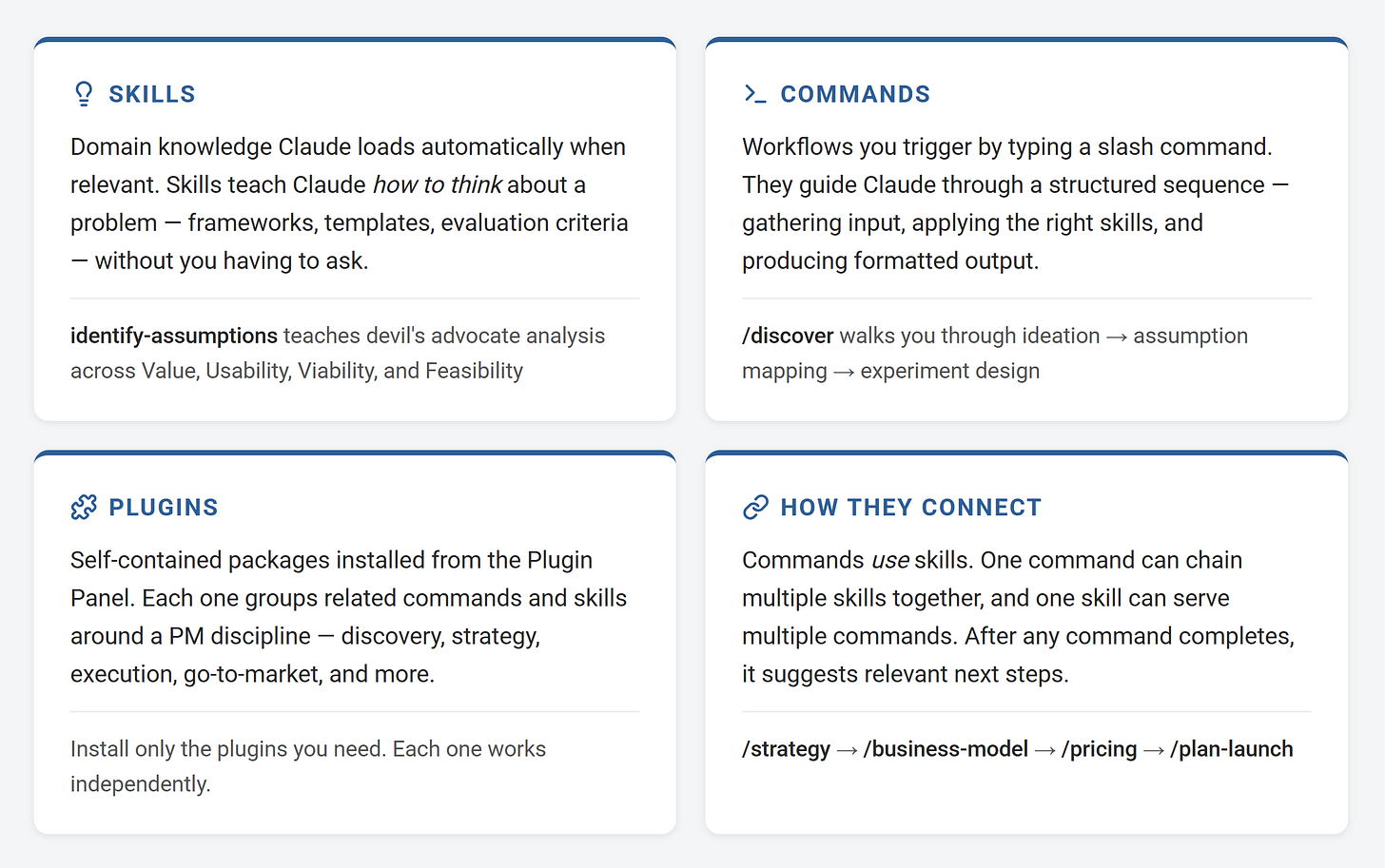 SKILLS

Domain knowledge Claude loads automatically when relevant. Skills teach Claude how to think about a problem — frameworks, templates, evaluation criteria — without you having to ask.

identify-assumptions teaches devil's advocate analysis across Value, Usability, Viability, and Feasibility

COMMANDS

Workflows you trigger by typing a slash command. They guide Claude through a structured sequence — gathering input, applying the right skills, and producing formatted output.

/discover walks you through ideation → assumption mapping → experiment design

PLUGINS

Self-contained packages installed from the Plugin Panel. Each one groups related commands and skills around a PM discipline — discovery, strategy, execution, go-to-market, and more.

Install only the plugins you need. Each one works independently.

HOW THEY CONNECT

Commands use skills. One command can chain multiple skills together, and one skill can serve multiple commands. After any command completes, it suggests relevant next steps.

/strategy → /business-model → /pricing → /plan-launch